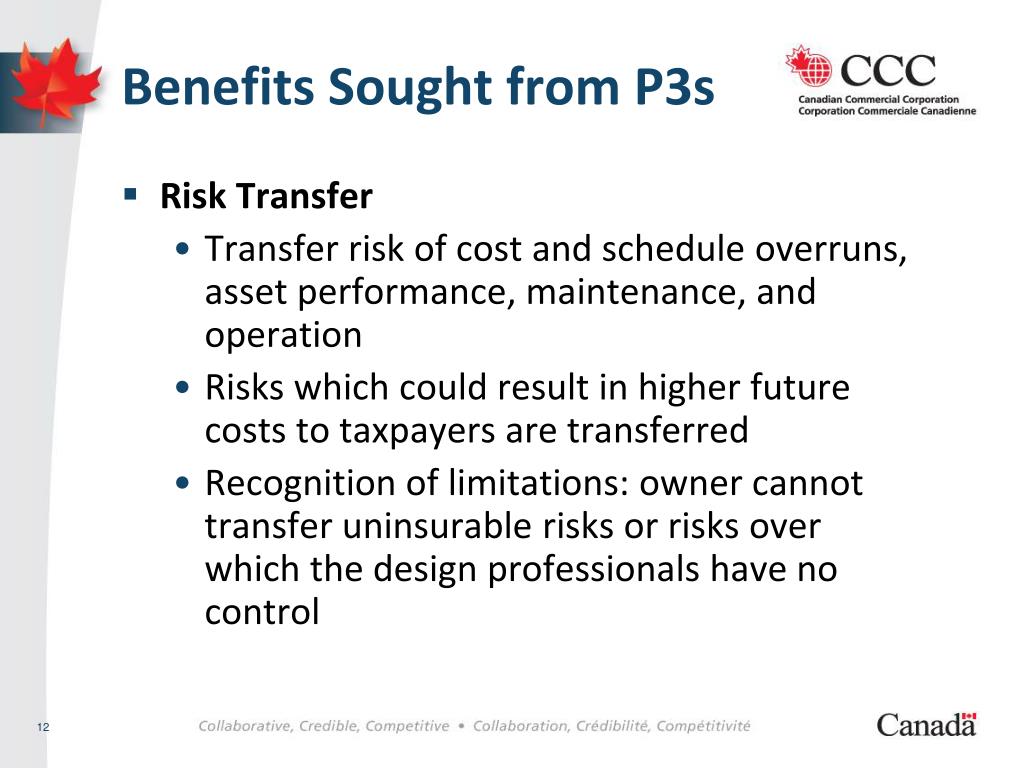 Benefits Sought from P3s

CCC
Canadian Commercial Corporation
Corporation Commerciale Canadienne

▪ Risk Transfer
• Transfer risk of cost and schedule overruns, asset performance, maintenance, and operation
• Risks which could result in higher future costs to taxpayers are transferred
• Recognition of limitations: owner cannot transfer uninsurable risks or risks over which the design professionals have no control

12

Collaborative, Credible, Competitive • Collaboration, Crédibilité, Compétitivité

Canada